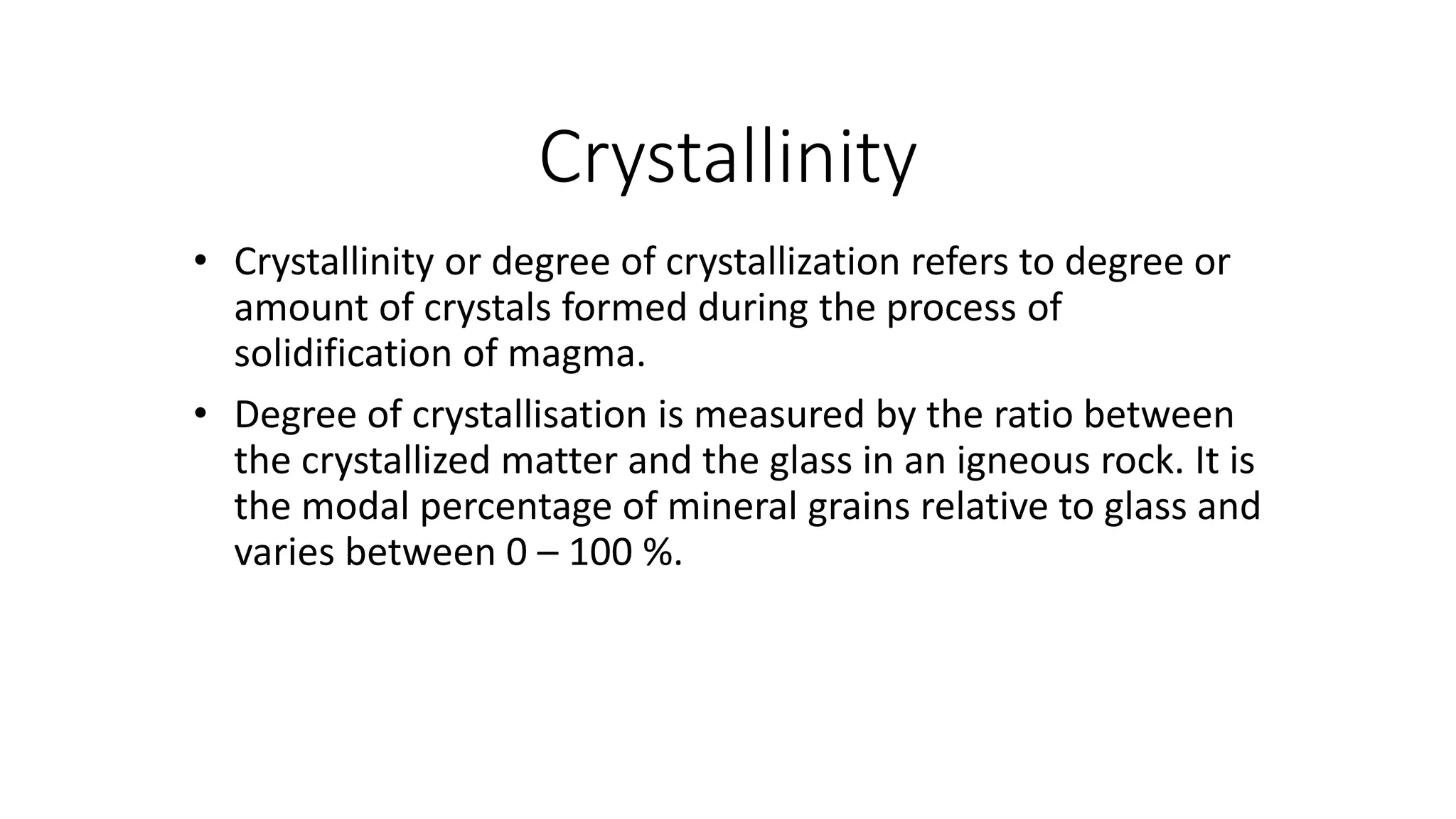 Crystallinity

• Crystallinity or degree of crystallization refers to degree or amount of crystals formed during the process of solidification of magma.

• Degree of crystallisation is measured by the ratio between the crystallized matter and the glass in an igneous rock. It is the modal percentage of mineral grains relative to glass and varies between 0 – 100 %.